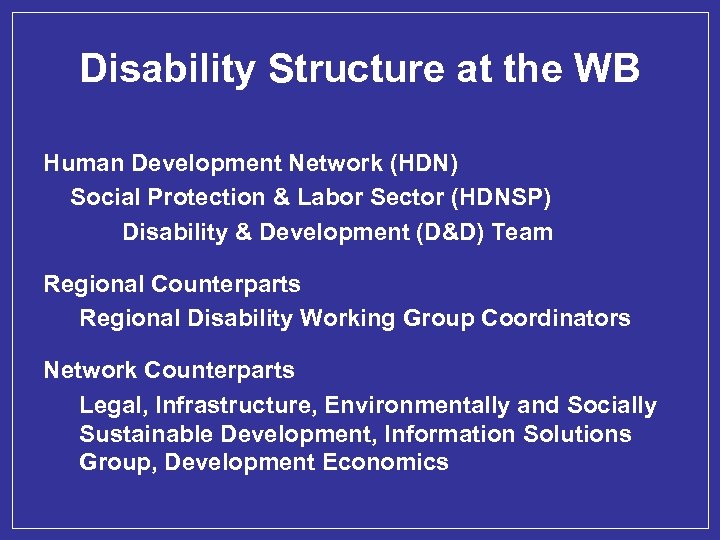 Disability Structure at the WB

Human Development Network (HDN)

Social Protection & Labor Sector (HDNSP)

Disability & Development (D&D) Team

Regional Counterparts

Regional Disability Working Group Coordinators

Network Counterparts

Legal, Infrastructure, Environmentally and Socially Sustainable Development, Information Solutions Group, Development Economics